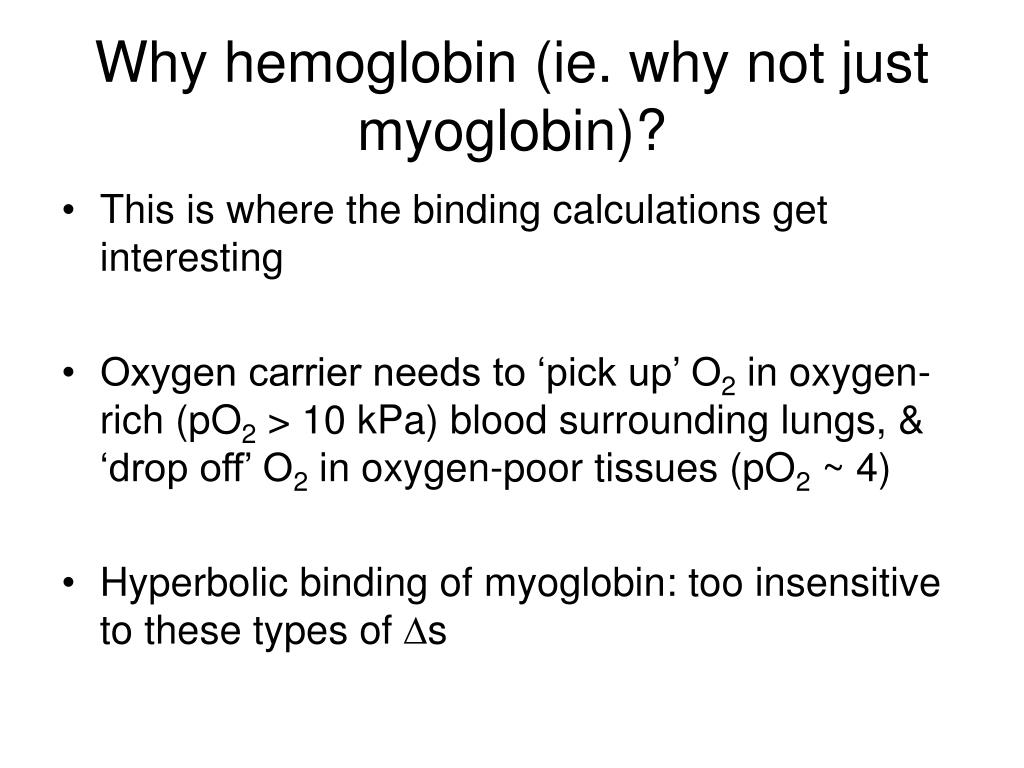 Why hemoglobin (ie. why not just myoglobin)?

• This is where the binding calculations get interesting

• Oxygen carrier needs to ‘pick up’ $O_2$ in oxygen-rich ($pO_2$ > 10 kPa) blood surrounding lungs, & ‘drop off’ $O_2$ in oxygen-poor tissues ($pO_2$ ~ 4)

• Hyperbolic binding of myoglobin: too insensitive to these types of $\Delta$s